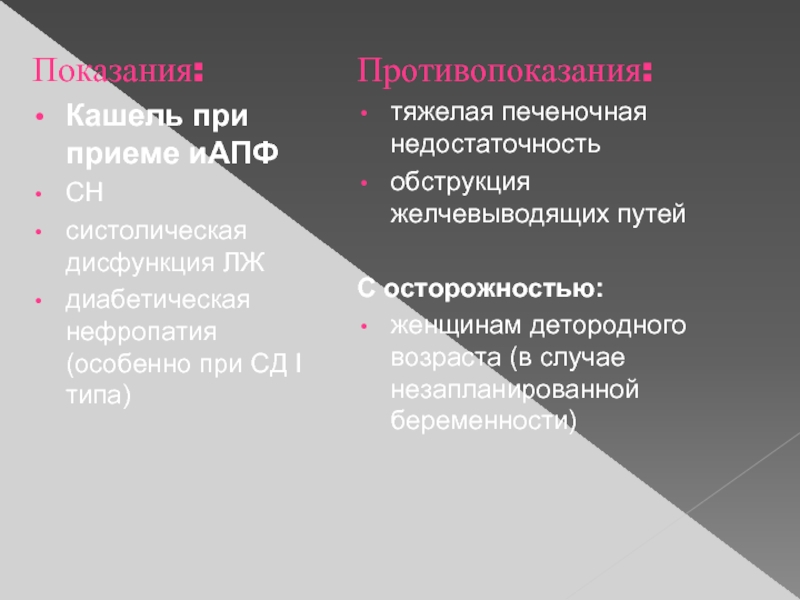 Показания:

- Кашель при приеме иАПФ
- СН
- систолическая дисфункция ЛЖ
- диабетическая нефропатия (особенно при СД I типа)

Противопоказания:

- тяжелая печеночная недостаточность
- обструкция желчевыводящих путей

С осторожностью:

- женщинам детородного возраста (в случае незапланированной беременности)